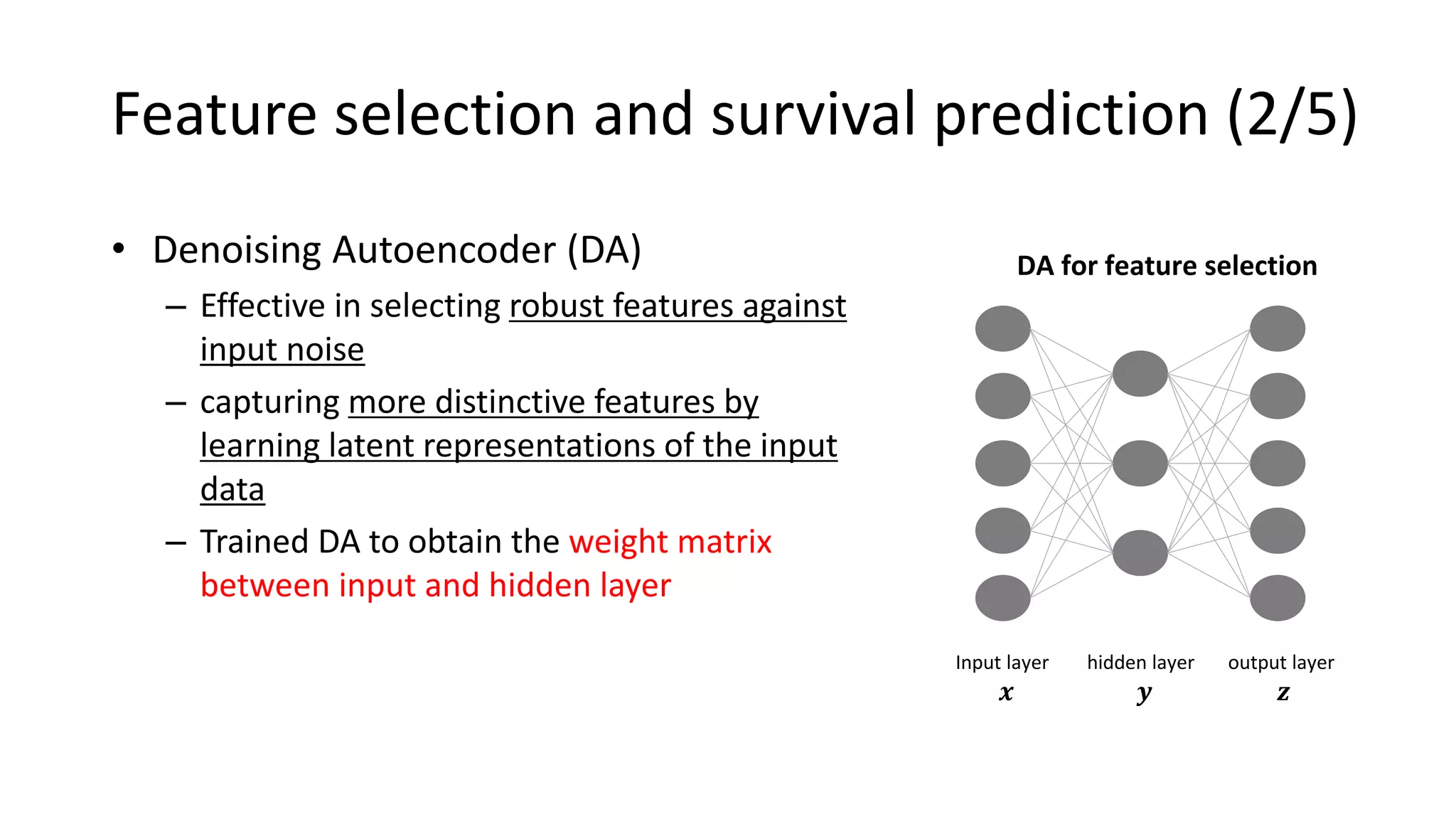 Feature selection and survival prediction (2/5)

• Denoising Autoencoder (DA)
– Effective in selecting robust features against input noise
– capturing more distinctive features by learning latent representations of the input data
– Trained DA to obtain the weight matrix between input and hidden layer

DA for feature selection

Input layer
$\boldsymbol{x}$

hidden layer
$\boldsymbol{y}$

output layer
$\boldsymbol{z}$